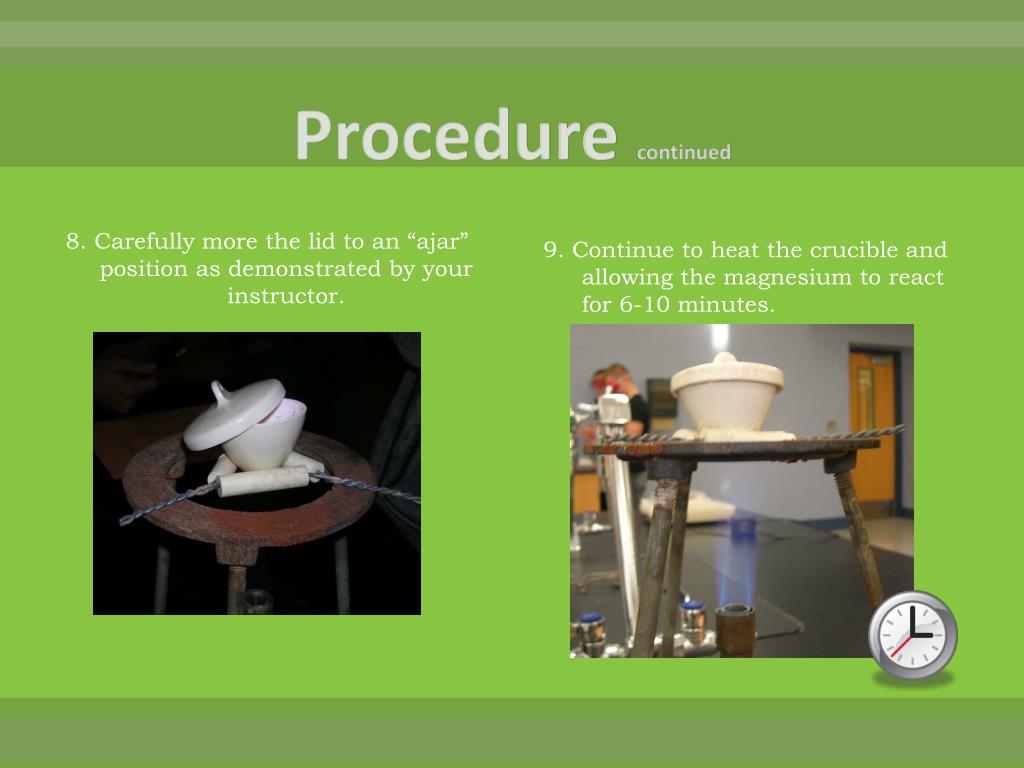 Procedure continued

8. Carefully more the lid to an “ajar” position as demonstrated by your instructor.

9. Continue to heat the crucible and allowing the magnesium to react for 6-10 minutes.